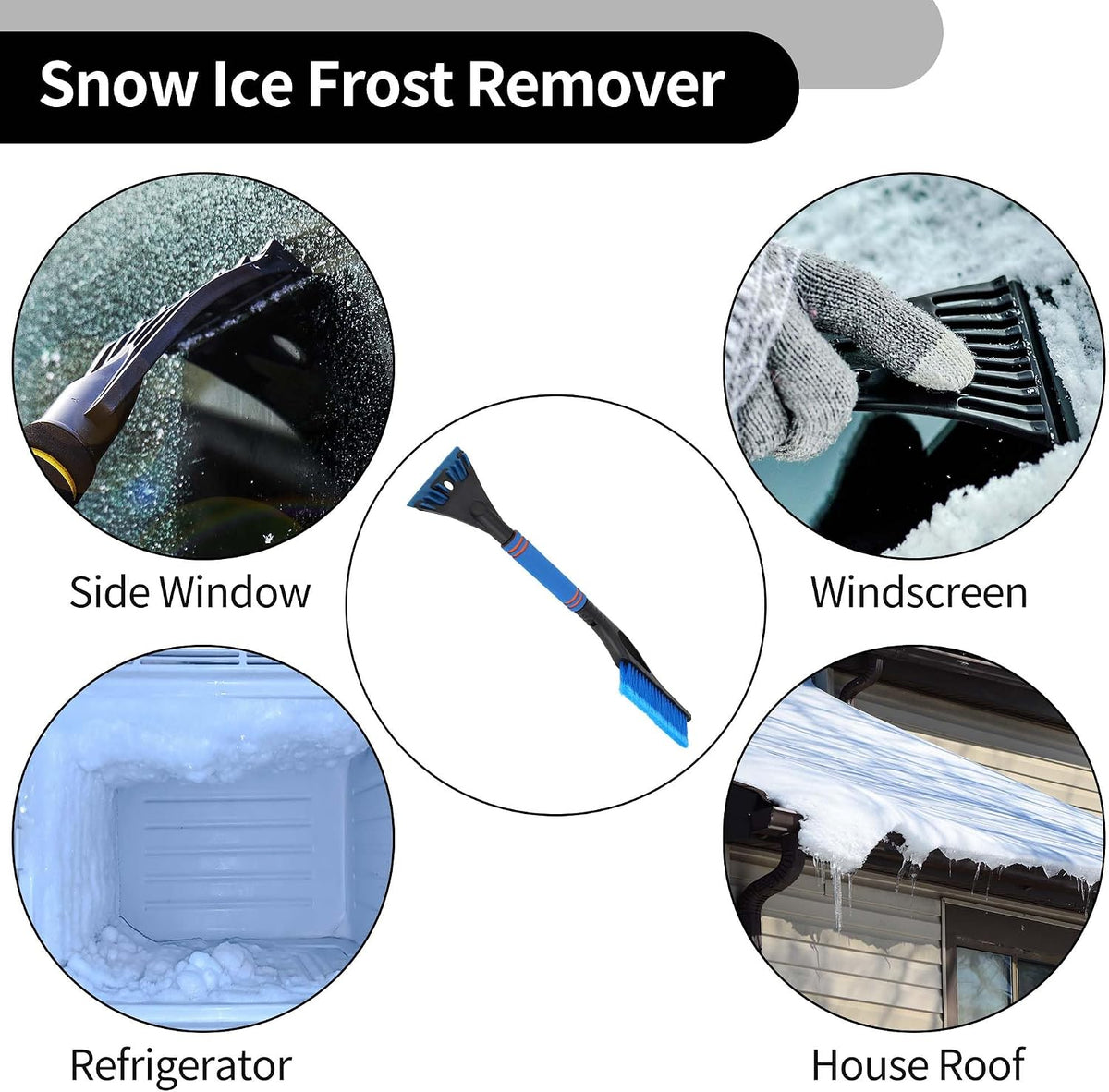 Snow Ice Frost Remover

Side Window

Windscreen

Refrigerator

House Roof